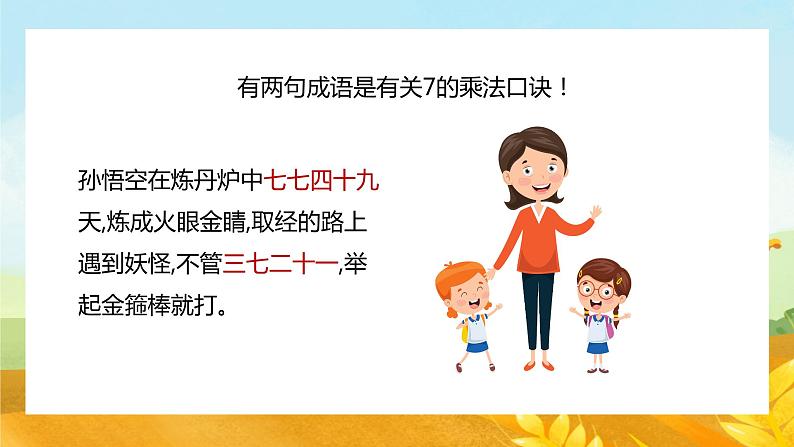 有两句成语是有关7的乘法口诀！

孙悟空在炼丹炉中七七四十九天,炼成火眼金睛,取经的路上遇到妖怪,不管三七二十一,举起金箍棒就打。